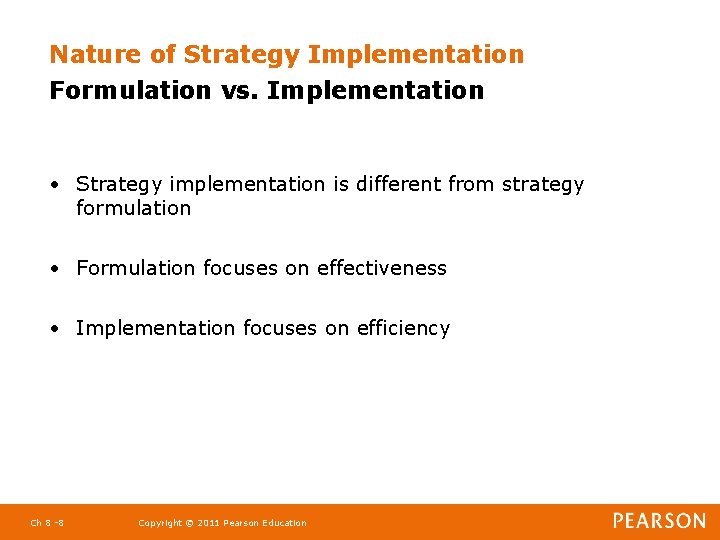 Nature of Strategy Implementation
Formulation vs. Implementation

• Strategy implementation is different from strategy formulation

• Formulation focuses on effectiveness

• Implementation focuses on efficiency

Ch 8 -8 Copyright © 2011 Pearson Education PEARSON